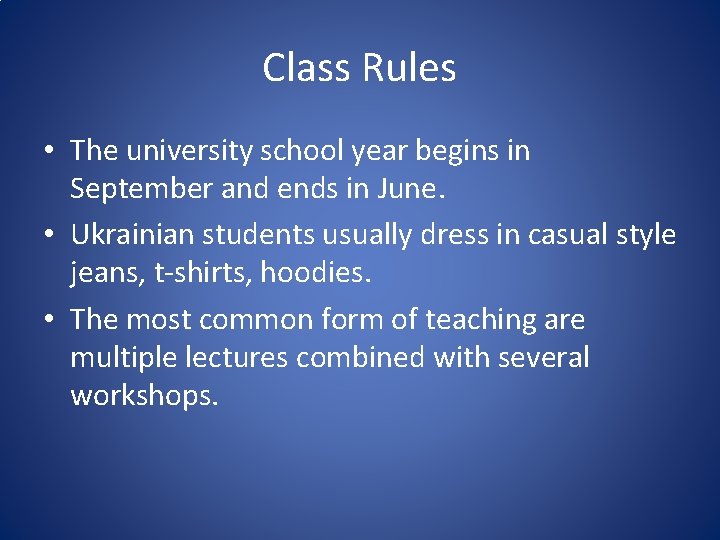 Class Rules

• The university school year begins in September and ends in June.
• Ukrainian students usually dress in casual style jeans, t-shirts, hoodies.
• The most common form of teaching are multiple lectures combined with several workshops.